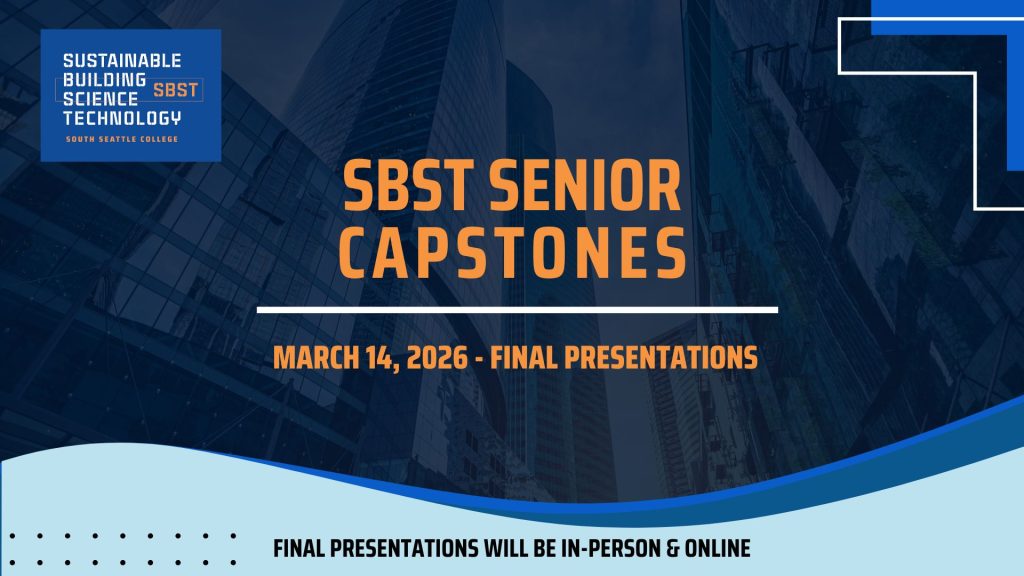 SUSTAINABLE BUILDING SCIENCE TECHNOLOGY SBST
SOUTH SEATTLE COLLEGE

SBST SENIOR CAPSTONES

MARCH 14, 2026 - FINAL PRESENTATIONS

FINAL PRESENTATIONS WILL BE IN-PERSON & ONLINE